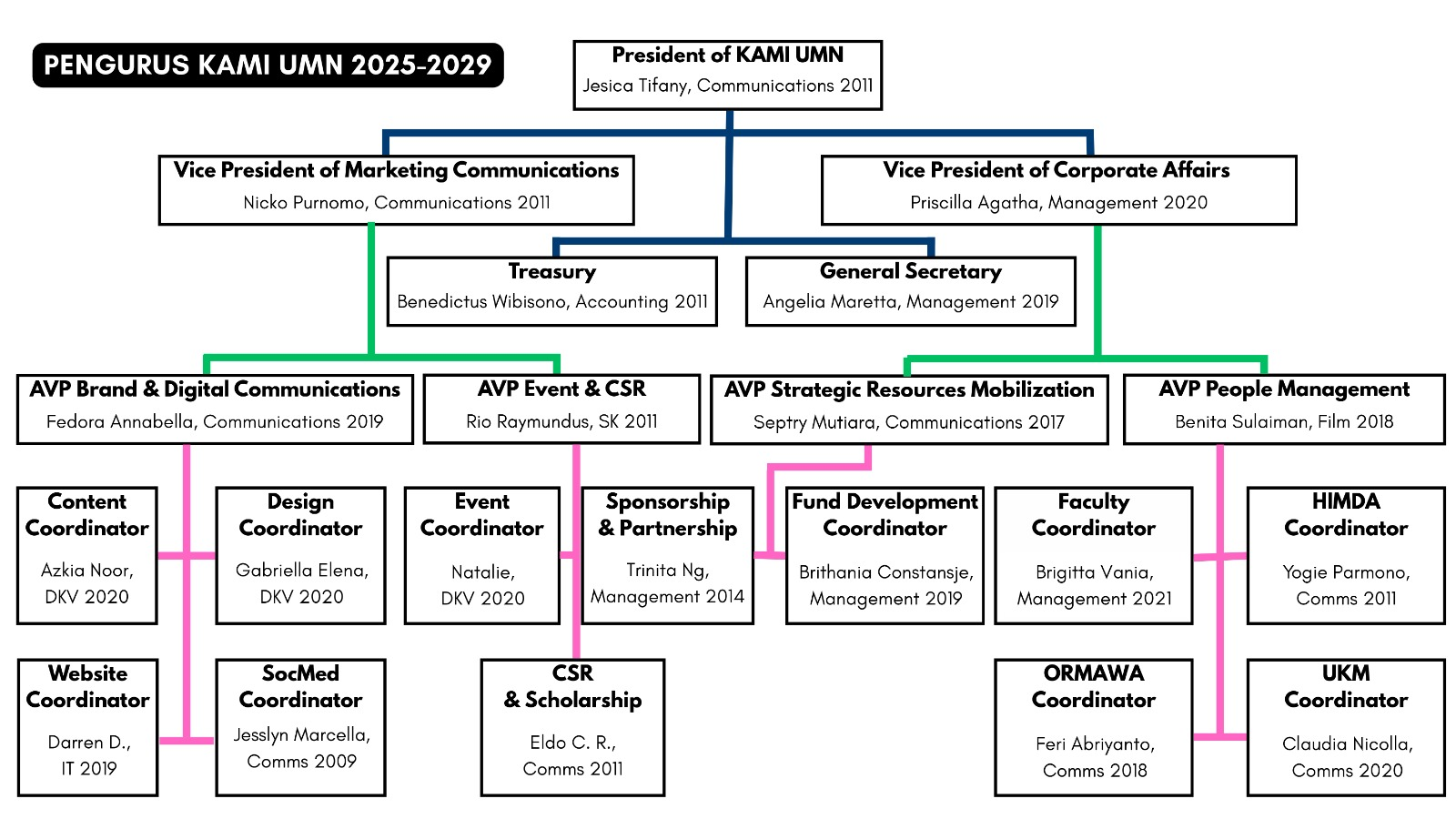 PENGURUS KAMI UMN 2025-2029

President of KAMI UMN
Jesica Tifany, Communications 2011

Vice President of Marketing Communications
Nicko Purnomo, Communications 2011

Vice President of Corporate Affairs
Priscilla Agatha, Management 2020

Treasury
Benedictus Wibisono, Accounting 2011

General Secretary
Angelia Maretta, Management 2019

AVP Brand & Digital Communications
Fedora Annabella, Communications 2019

AVP Event & CSR
Rio Raymundus, SK 2011

AVP Strategic Resources Mobilization
Septry Mutiara, Communications 2017

AVP People Management
Benita Sulaiman, Film 2018

Content Coordinator
Azkia Noor, DKV 2020

Design Coordinator
Gabriella Elena, DKV 2020

Event Coordinator
Natalie, DKV 2020

Sponsorship & Partnership
Trinita Ng, Management 2014

Fund Development Coordinator
Brithania Constansje, Management 2019

Faculty Coordinator
Brigitta Vania, Management 2021

HIMDA Coordinator
Yogie Parmono, Comms 2011

Website Coordinator
Darren D., IT 2019

SocMed Coordinator
Jesslyn Marcella, Comms 2009

CSR & Scholarship
Eldo C. R., Comms 2011

ORMAWA Coordinator
Feri Abriyanto, Comms 2018

UKM Coordinator
Claudia Nicolla, Comms 2020